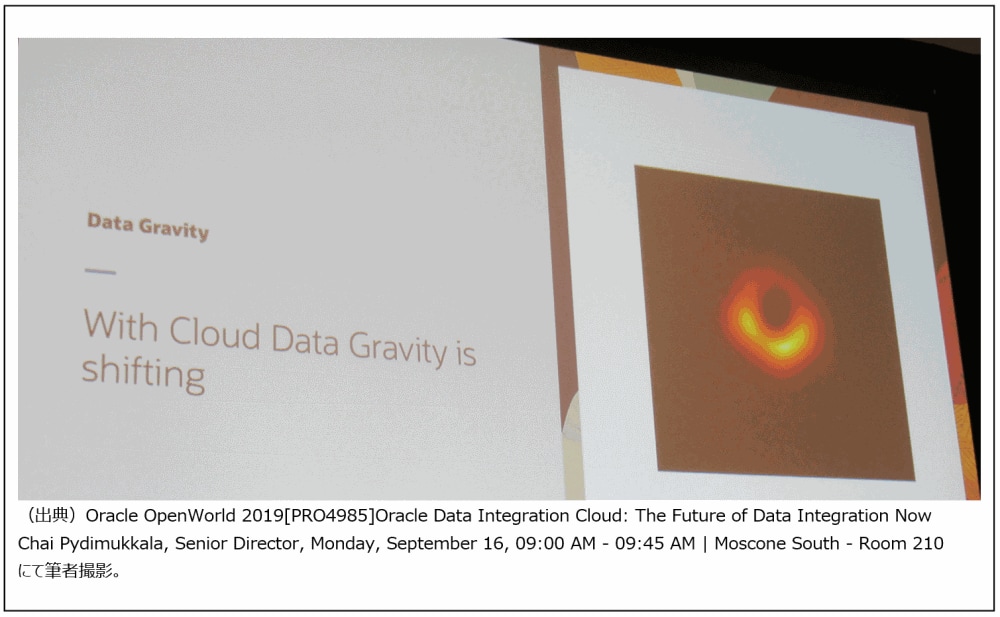 Data Gravity

With Cloud Data Gravity is shifting

（出典）Oracle OpenWorld 2019[PRO4985]Oracle Data Integration Cloud: The Future of Data Integration Now Chai Pydimukkala, Senior Director, Monday, September 16, 09:00 AM - 09:45 AM | Moscone South - Room 210 にて筆者撮影。